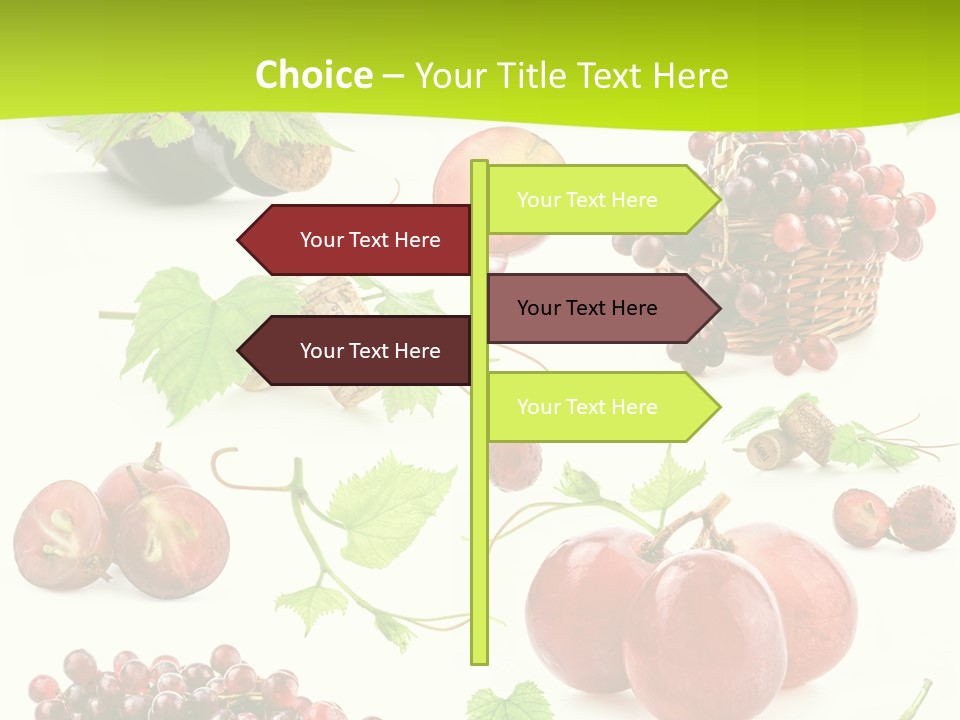 Choice – Your Title Text Here

Your Text Here

Your Text Here

Your Text Here

Your Text Here

Your Text Here